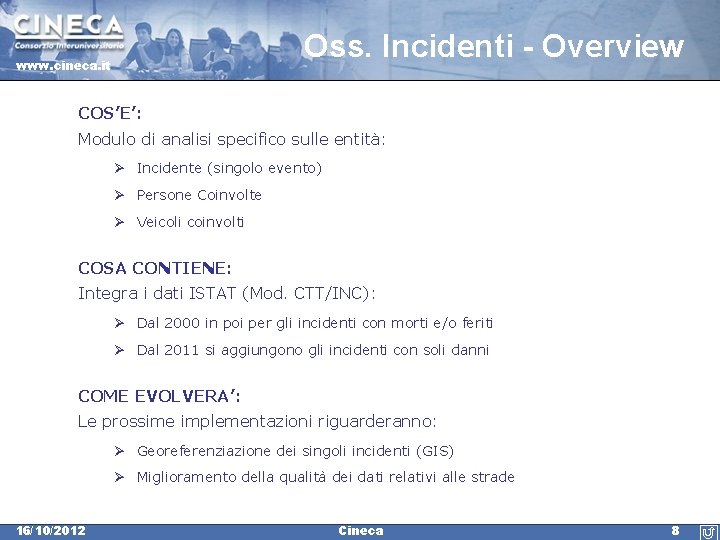 CINECA
Consorzio Interuniversitario
www.cineca.it

Oss. Incidenti - Overview

COS'E':
Modulo di analisi specifico sulle entità:

➢ Incidente (singolo evento)
➢ Persone Coinvolte
➢ Veicoli coinvolti

COSA CONTIENE:
Integra i dati ISTAT (Mod. CTT/INC):

➢ Dal 2000 in poi per gli incidenti con morti e/o feriti
➢ Dal 2011 si aggiungono gli incidenti con soli danni

COME EVOLVERA':
Le prossime implementazioni riguarderanno:

➢ Georeferenziazione dei singoli incidenti (GIS)
➢ Miglioramento della qualità dei dati relativi alle strade

16/10/2012 Cineca 8